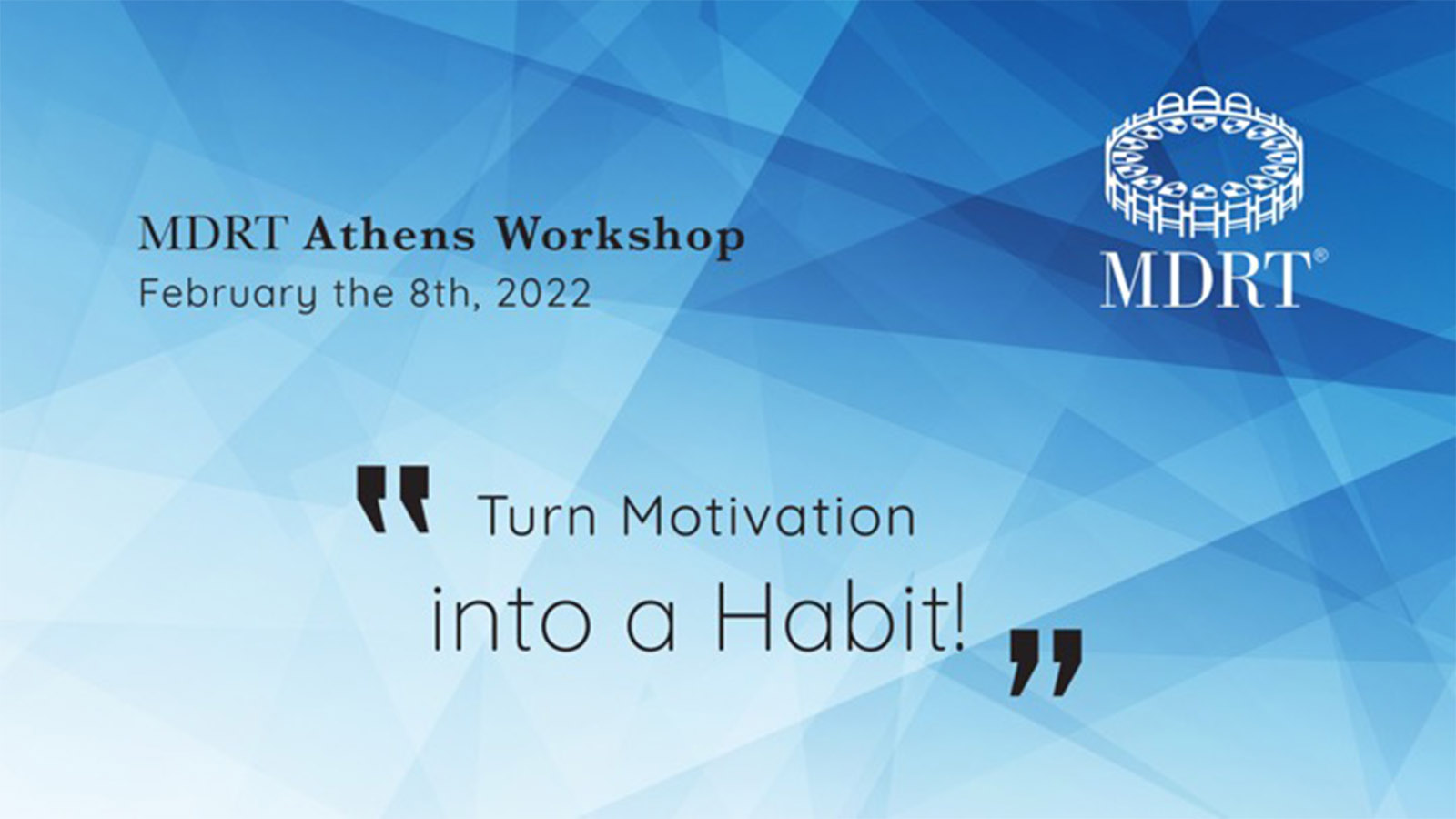 MDRT Athens Workshop
February the 8th, 2022

MDRT®

" Turn Motivation into a Habit! "